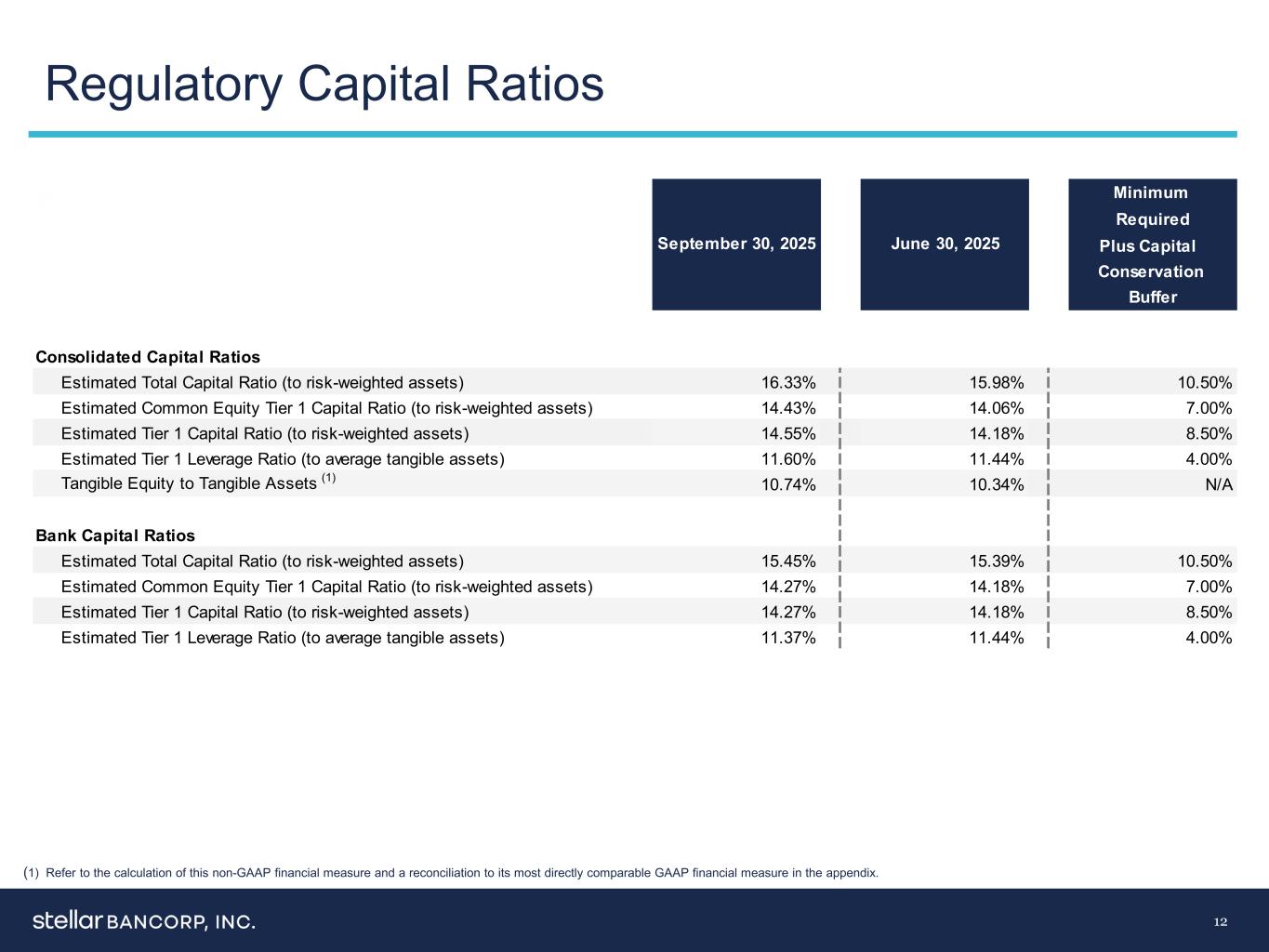 Regulatory Capital Ratios

| | September 30, 2025 | June 30, 2025 | Minimum Required Plus Capital Conservation Buffer |
|---|---|---|---|
| **Consolidated Capital Ratios** | | | |
| Estimated Total Capital Ratio (to risk-weighted assets) | 16.33% | 15.98% | 10.50% |
| Estimated Common Equity Tier 1 Capital Ratio (to risk-weighted assets) | 14.43% | 14.06% | 7.00% |
| Estimated Tier 1 Capital Ratio (to risk-weighted assets) | 14.55% | 14.18% | 8.50% |
| Estimated Tier 1 Leverage Ratio (to average tangible assets) | 11.60% | 11.44% | 4.00% |
| Tangible Equity to Tangible Assets $^{(1)}$ | 10.74% | 10.34% | N/A |
| **Bank Capital Ratios** | | | |
| Estimated Total Capital Ratio (to risk-weighted assets) | 15.45% | 15.39% | 10.50% |
| Estimated Common Equity Tier 1 Capital Ratio (to risk-weighted assets) | 14.27% | 14.18% | 7.00% |
| Estimated Tier 1 Capital Ratio (to risk-weighted assets) | 14.27% | 14.18% | 8.50% |
| Estimated Tier 1 Leverage Ratio (to average tangible assets) | 11.37% | 11.44% | 4.00% |

(1) Refer to the calculation of this non-GAAP financial measure and a reconciliation to its most directly comparable GAAP financial measure in the appendix.

stellar BANCORP, INC.

12